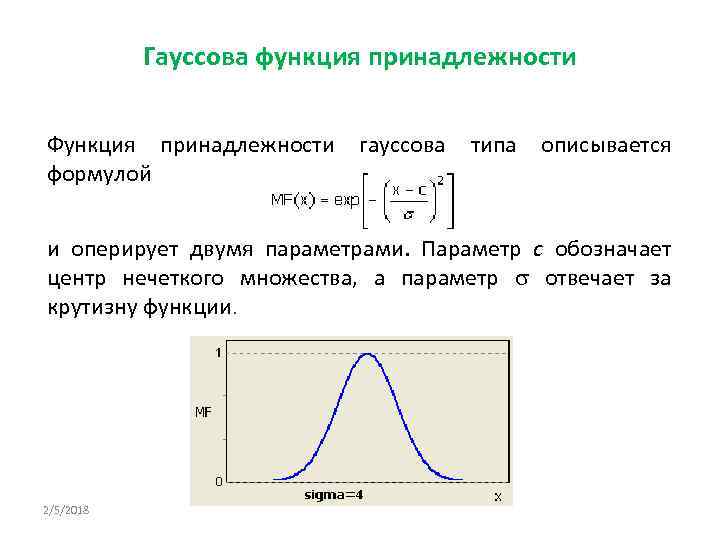 Гауссова функция принадлежности

Функция принадлежности гауссова типа описывается формулой

$MF(x) = \exp\left[-\left(\frac{x-c}{\sigma}\right)^2\right]$

и оперирует двумя параметрами. Параметр $c$ обозначает центр нечеткого множества, а параметр $\sigma$ отвечает за крутизну функции.

1

MF

0

sigma=4

x

2/5/2018